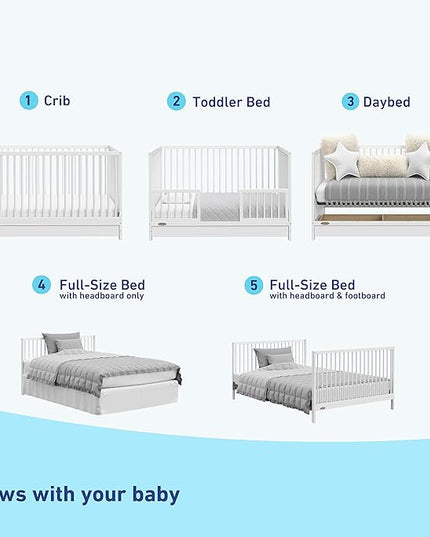 1 Crib

2 Toddler Bed

3 Daybed

4 Full-Size Bed
with headboard only

5 Full-Size Bed
with headboard & footboard

ws with your baby